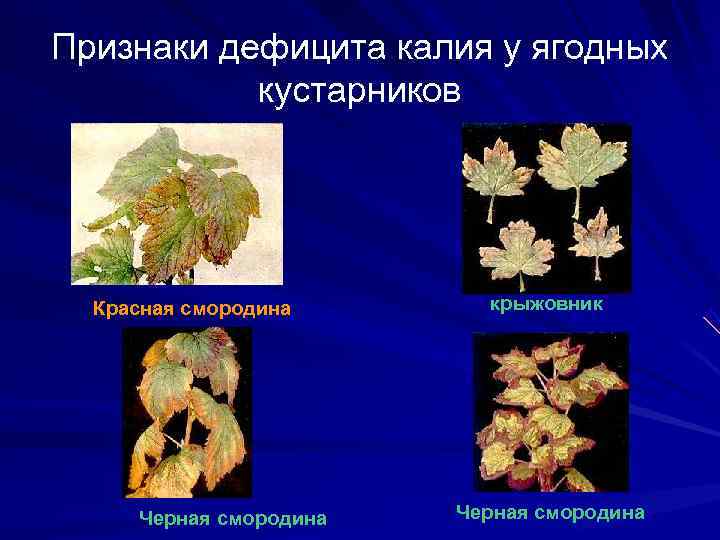 Признаки дефицита калия у ягодных кустарников

Красная смородина

крыжовник

Черная смородина

Черная смородина